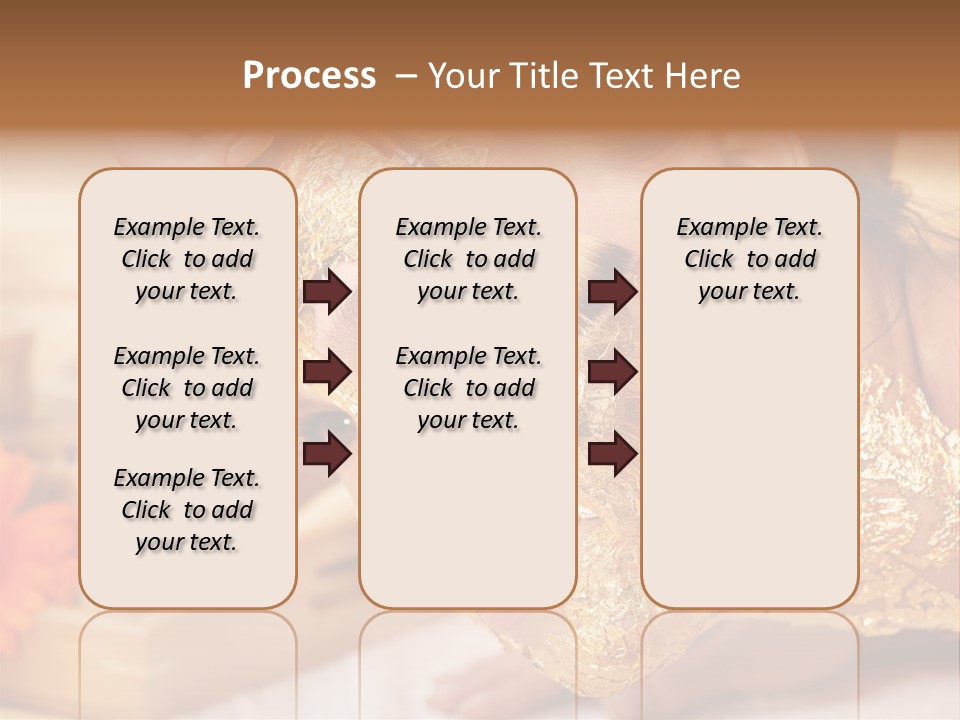 Process – Your Title Text Here

Example Text. Click to add your text.

Example Text. Click to add your text.

Example Text. Click to add your text.

Example Text. Click to add your text.

Example Text. Click to add your text.

Example Text. Click to add your text.